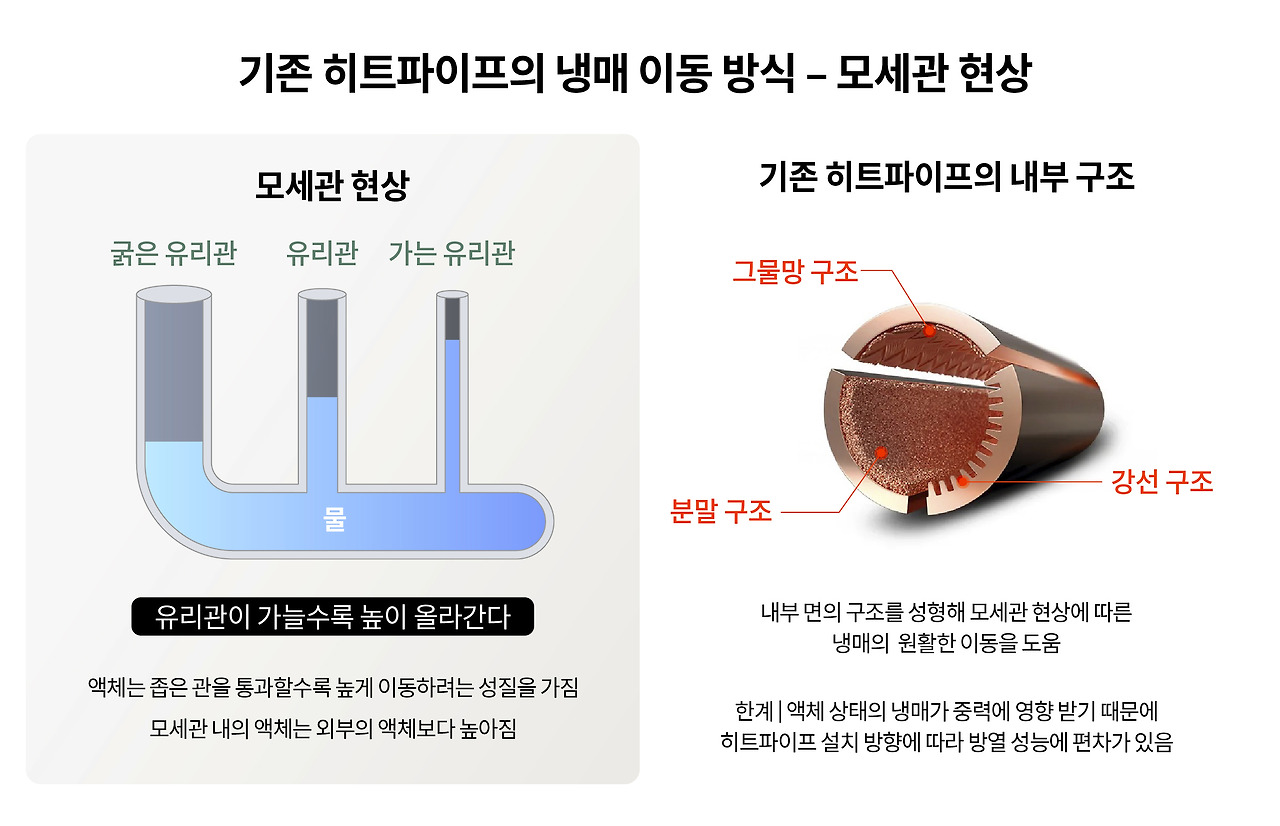 기존 히트파이프의 냉매 이동 방식 – 모세관 현상

모세관 현상

굵은 유리관 유리관 가는 유리관

물

유리관이 가늘수록 높이 올라간다

액체는 좁은 관을 통과할수록 높게 이동하려는 성질을 가짐
모세관 내의 액체는 외부의 액체보다 높아짐

기존 히트파이프의 내부 구조

그물망 구조

분말 구조

강선 구조

내부 면의 구조를 성형해 모세관 현상에 따른
냉매의 원활한 이동을 도움

한계 | 액체 상태의 냉매가 중력에 영향 받기 때문에
히트파이프 설치 방향에 따라 방열 성능에 편차가 있음